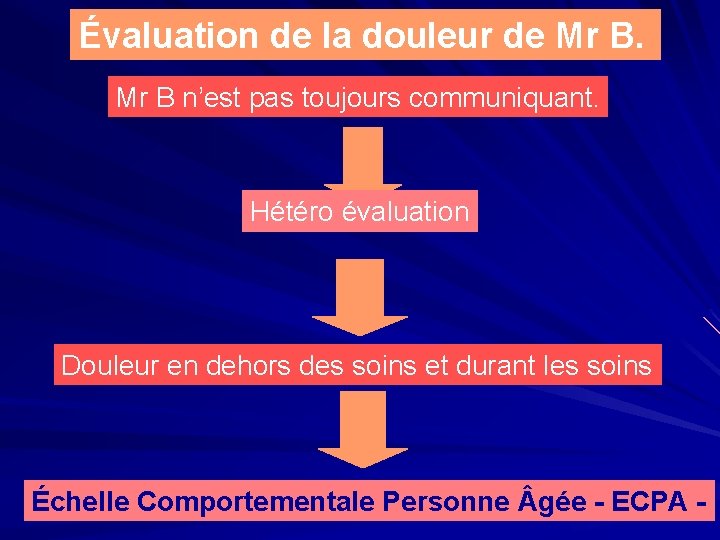 Évaluation de la douleur de Mr B.

Mr B n'est pas toujours communiquant.

Hétéro évaluation

Douleur en dehors des soins et durant les soins

Échelle Comportementale Personne Âgée - ECPA -